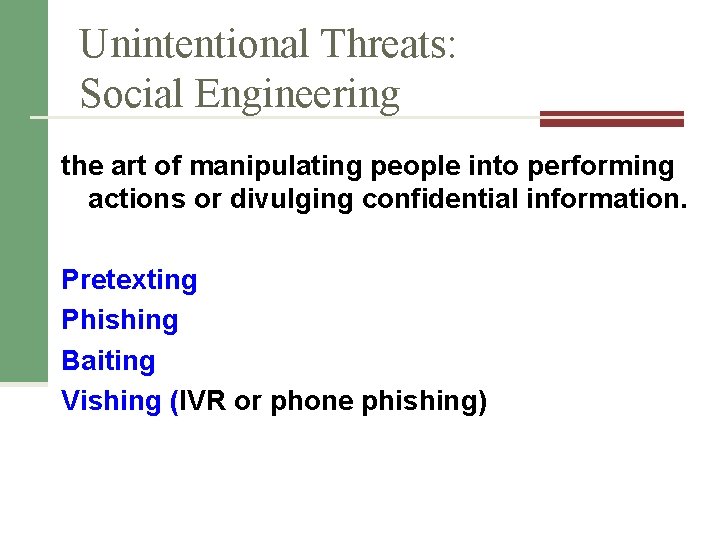 Unintentional Threats: Social Engineering

the art of manipulating people into performing actions or divulging confidential information.

Pretexting
Phishing
Baiting
Vishing (IVR or phone phishing)